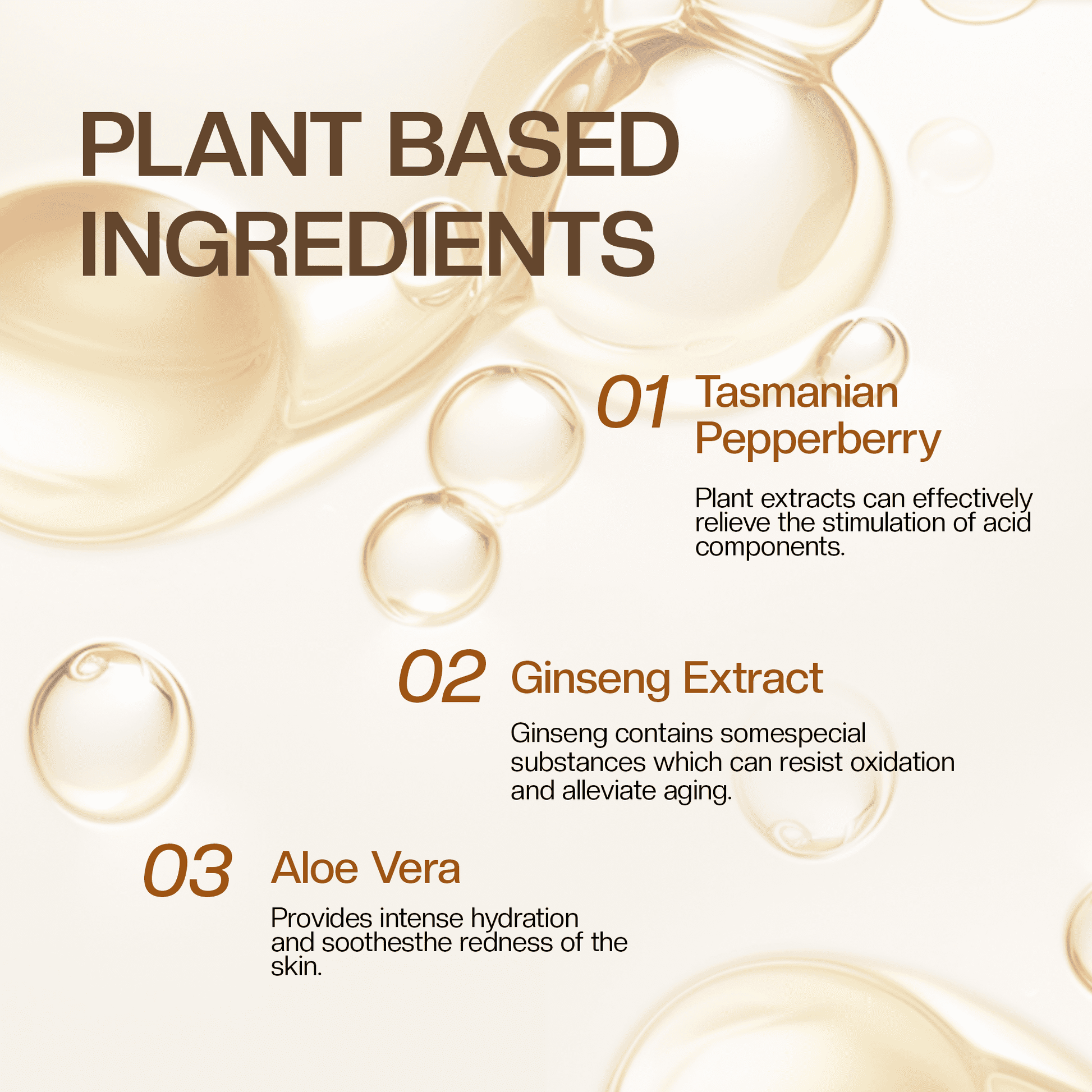 PLANT BASED INGREDIENTS

01 Tasmanian Pepperberry

Plant extracts can effectively relieve the stimulation of acid components.

02 Ginseng Extract

Ginseng contains somespecial substances which can resist oxidation and alleviate aging.

03 Aloe Vera

Provides intense hydration and soothesthe redness of the skin.